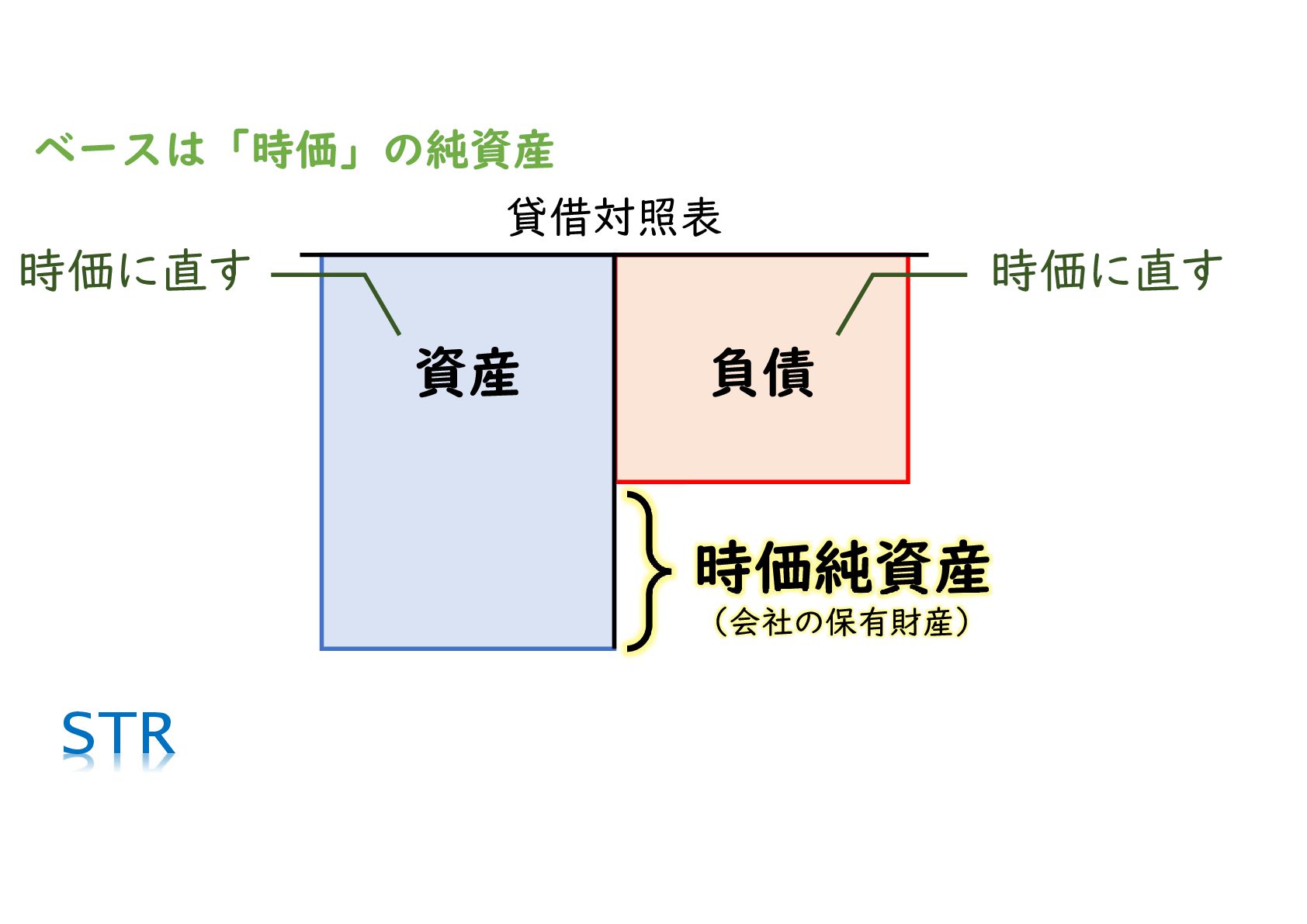 ベースは「時価」の純資産

貸借対照表

時価に直す

時価に直す

資産

負債

時価純資産
（会社の保有財産）

STR